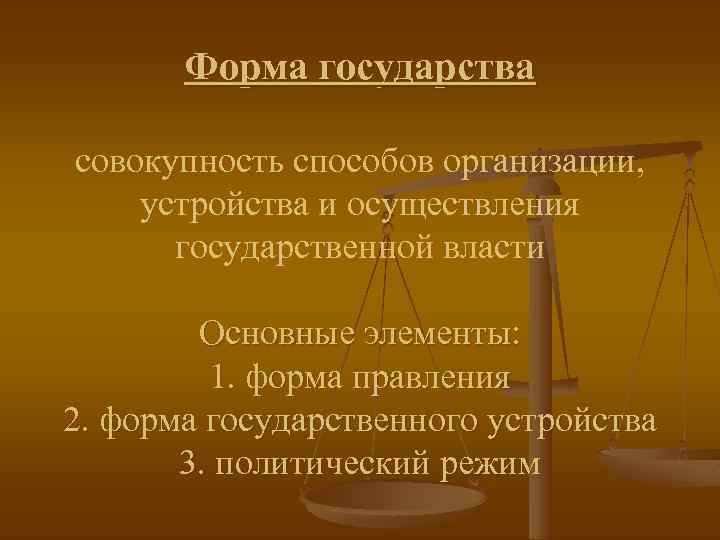 Форма государства

совокупность способов организации, устройства и осуществления государственной власти

Основные элементы:
1. форма правления
2. форма государственного устройства
3. политический режим